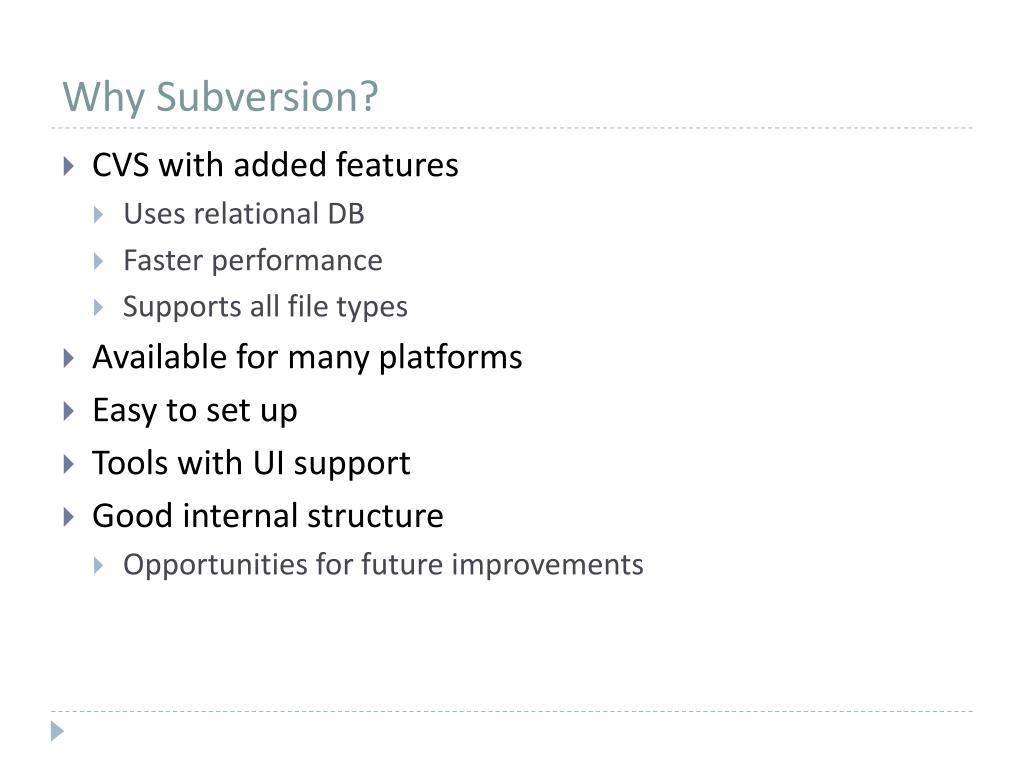 Why Subversion?

CVS with added features
Uses relational DB
Faster performance
Supports all file types
Available for many platforms
Easy to set up
Tools with UI support
Good internal structure
Opportunities for future improvements